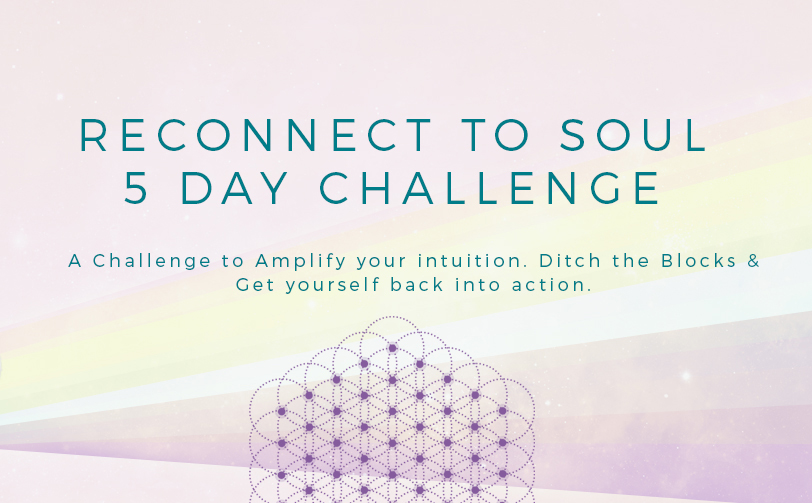 RECONNECT TO SOUL
5 DAY CHALLENGE

A Challenge to Amplify your intuition. Ditch the Blocks & Get yourself back into action.